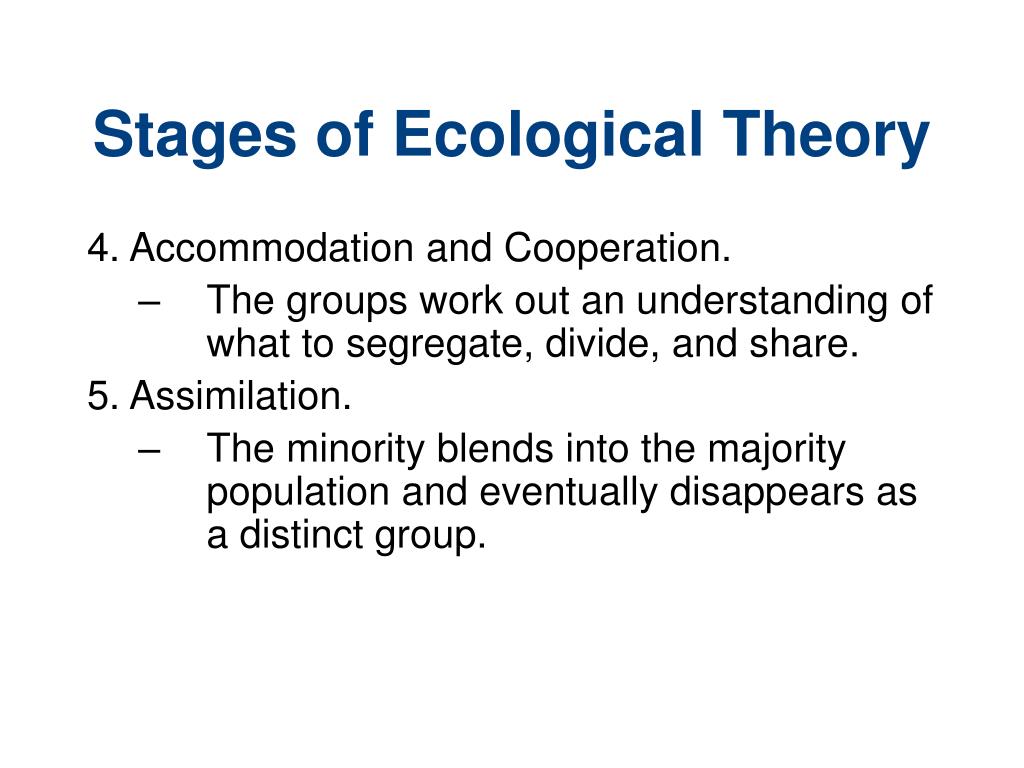 Stages of Ecological Theory

4. Accommodation and Cooperation.

– The groups work out an understanding of what to segregate, divide, and share.

5. Assimilation.

– The minority blends into the majority population and eventually disappears as a distinct group.